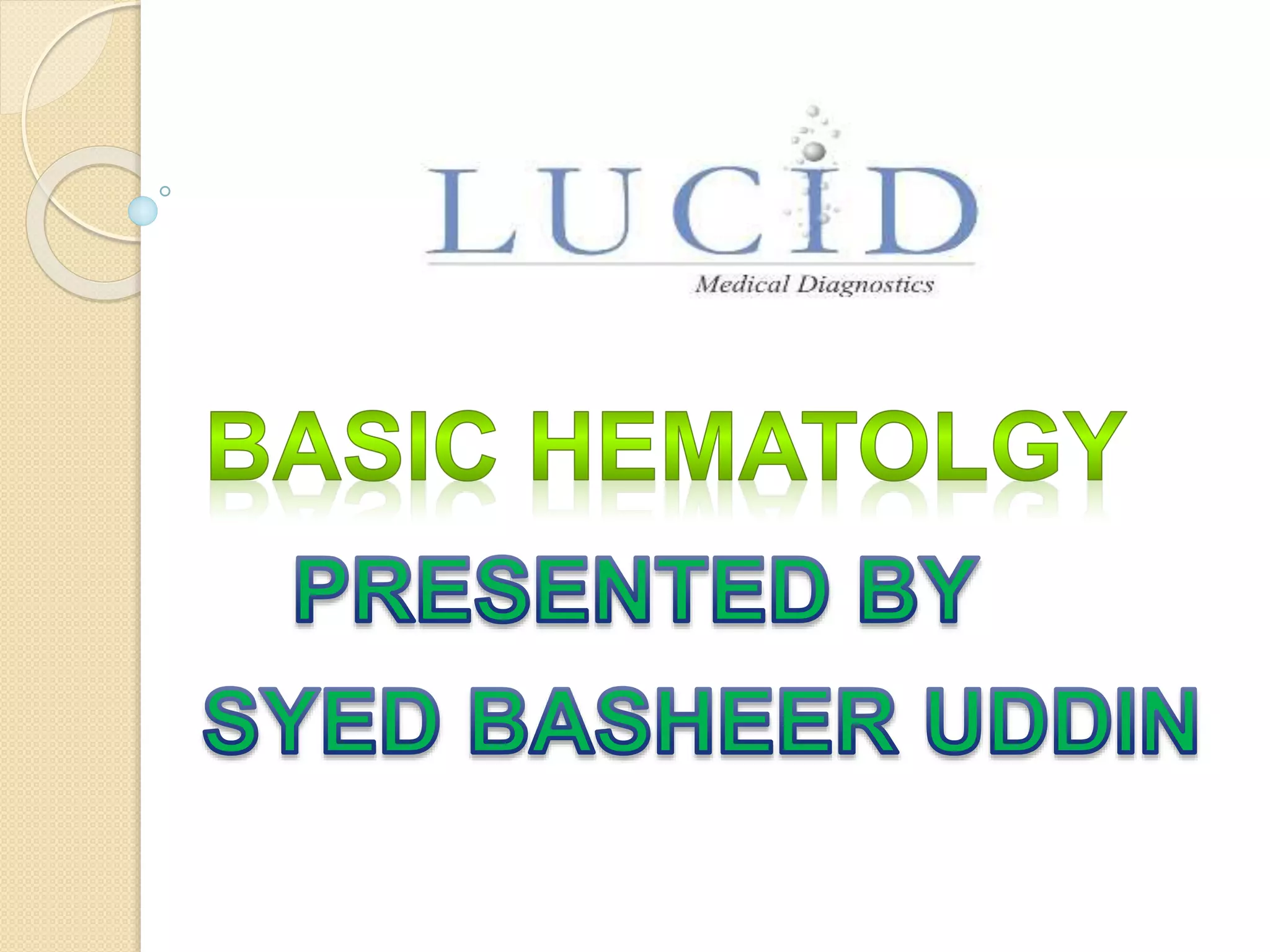 LUCID
Medical Diagnostics

BASIC HEMATOLGY

PRESENTED BY
SYED BASHEER UDDIN